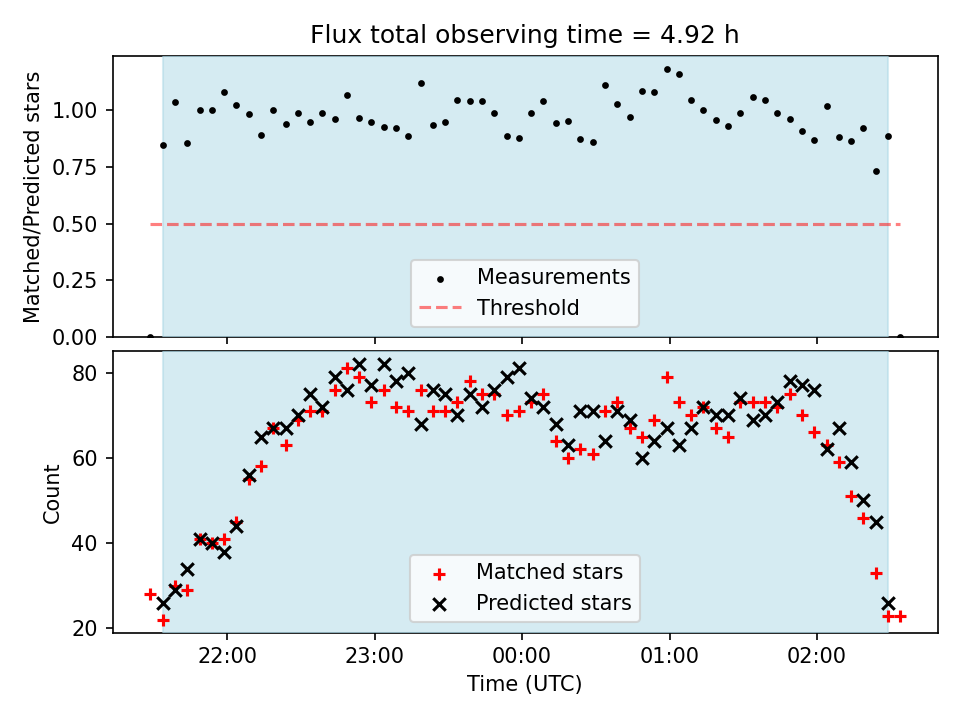 Flux total observing time = 4.92 h

Matched/Predicted stars

1.00
0.75
0.50
0.25
0.00

Measurements
Threshold

Count

80
60
40
20

Matched stars
Predicted stars

22:00
23:00
00:00
01:00
02:00

Time (UTC)